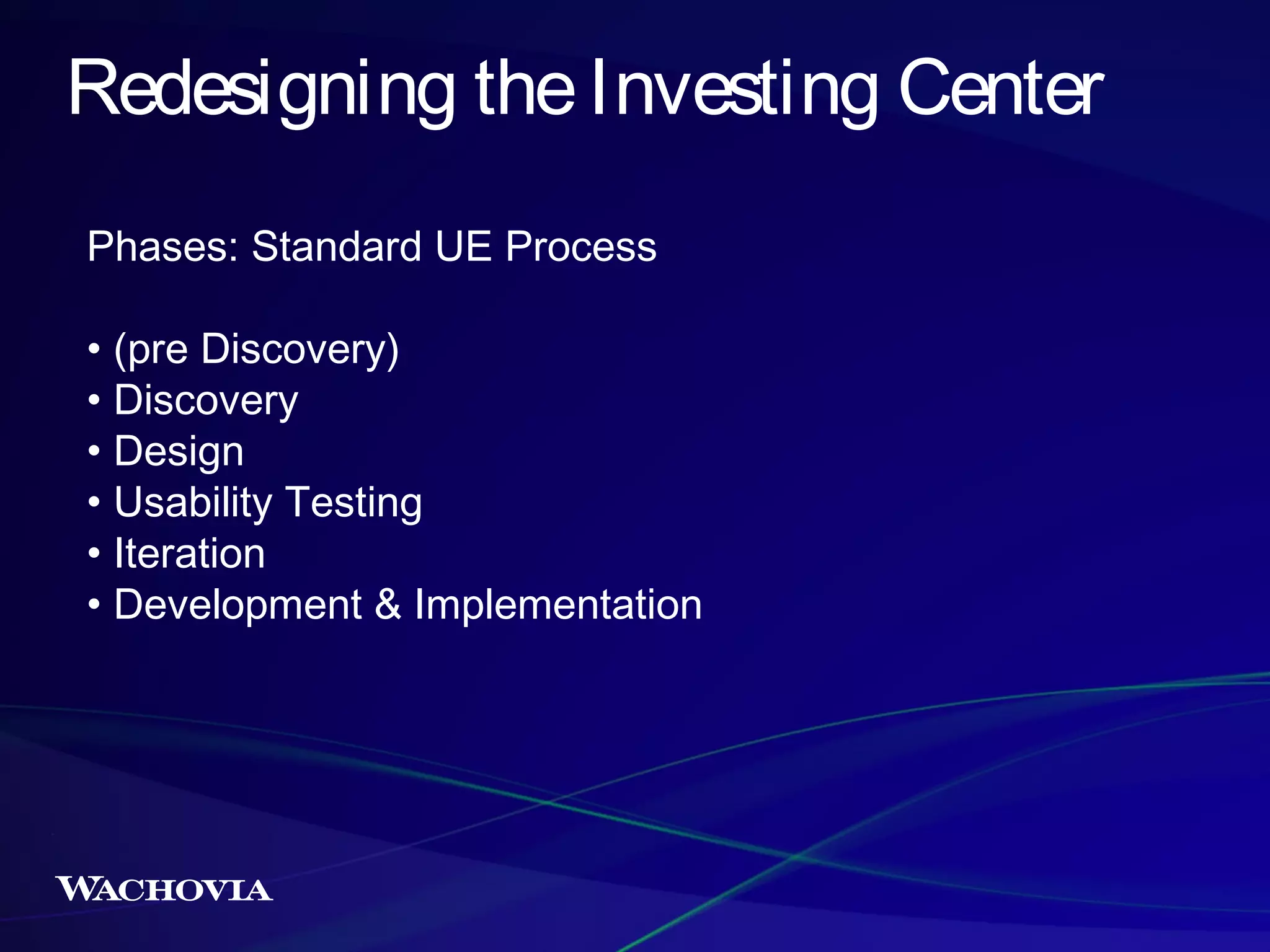 Redesigning the Investing Center

Phases: Standard UE Process

• (pre Discovery)
• Discovery
• Design
• Usability Testing
• Iteration
• Development & Implementation

WACHOVIA